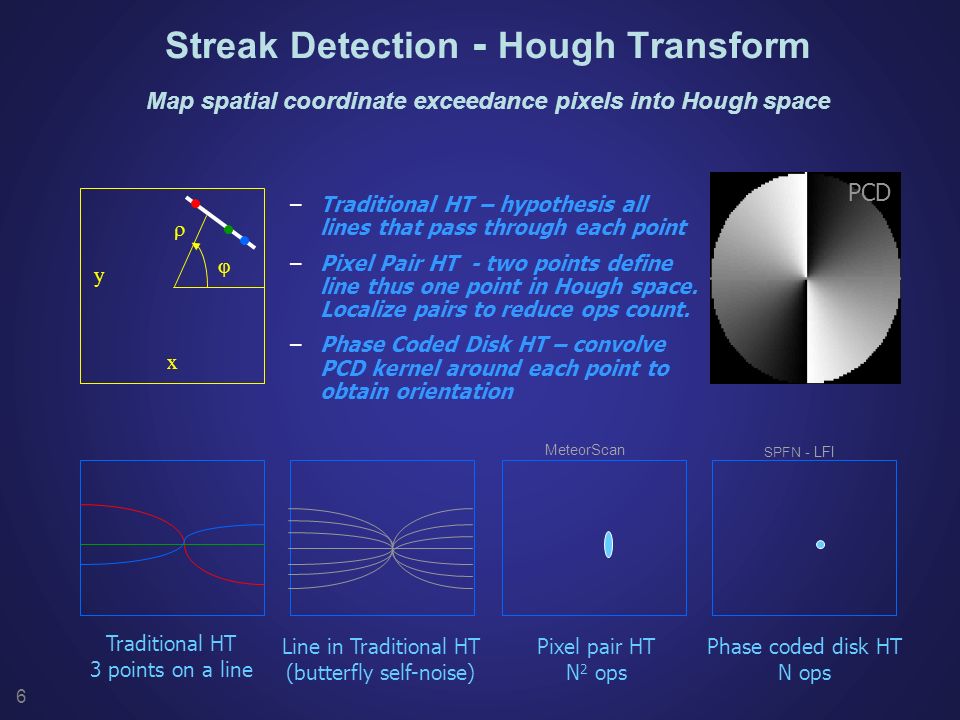 Streak Detection - Hough Transform

Map spatial coordinate exceedance pixels into Hough space

$\rho$

$\varphi$

y

x

– Traditional HT – hypothesis all lines that pass through each point

– Pixel Pair HT - two points define line thus one point in Hough space. Localize pairs to reduce ops count.

– Phase Coded Disk HT – convolve PCD kernel around each point to obtain orientation

PCD

MeteorScan

SPFN - LFI

Traditional HT
3 points on a line

Line in Traditional HT
(butterfly self-noise)

Pixel pair HT
$N^2$ ops

Phase coded disk HT
N ops

6